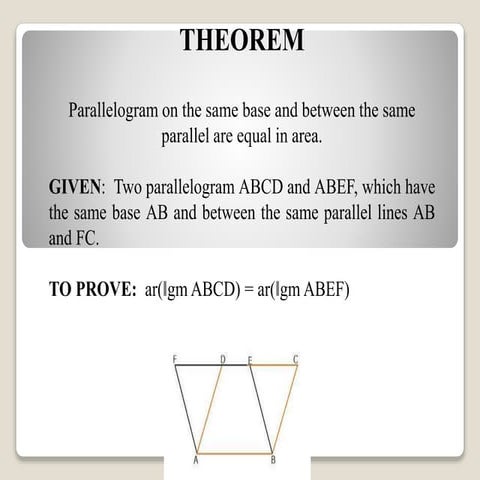 THEOREM

Parallelogram on the same base and between the same parallel are equal in area.

GIVEN: Two parallelogram ABCD and ABEF, which have the same base AB and between the same parallel lines AB and FC.

TO PROVE: ar(‖gm ABCD) = ar(‖gm ABEF)

F D E C
A B